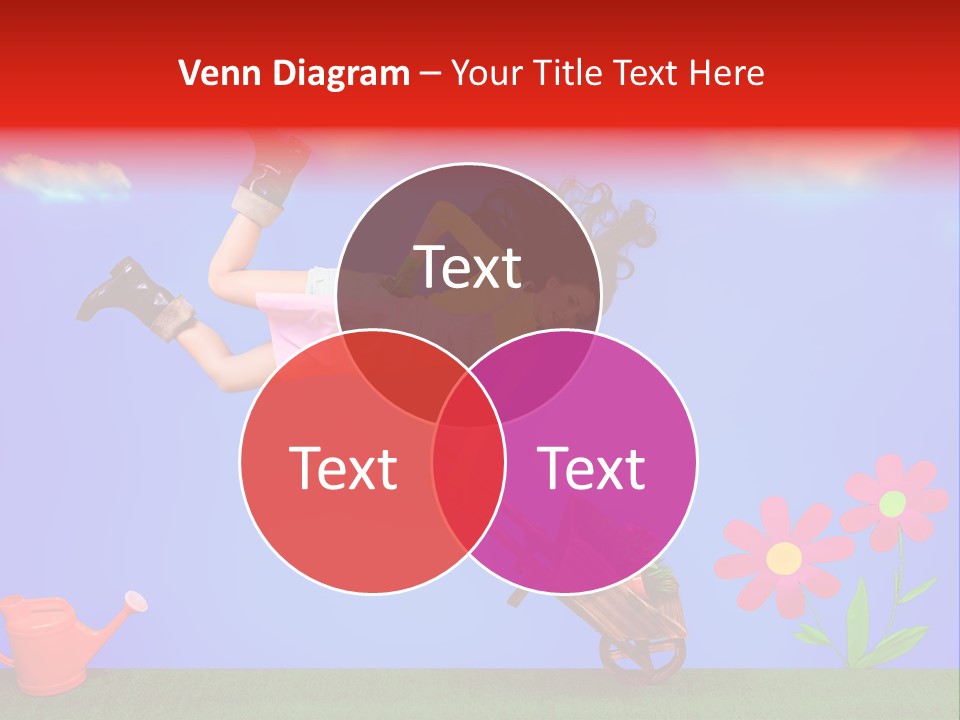 Venn Diagram – Your Title Text Here

Text

Text

Text